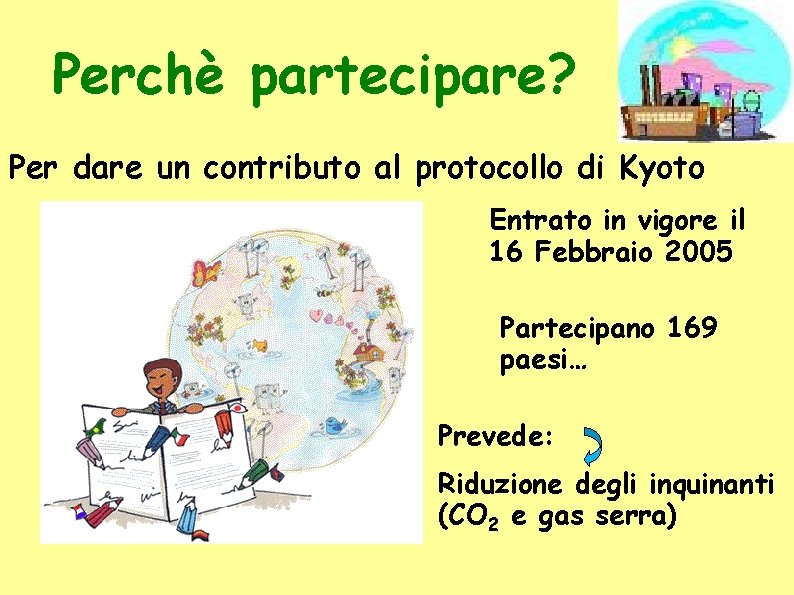 Perchè partecipare?

Per dare un contributo al protocollo di Kyoto

Entrato in vigore il 16 Febbraio 2005

Partecipano 169 paesi…

Prevede:

Riduzione degli inquinanti ($CO_2$ e gas serra)